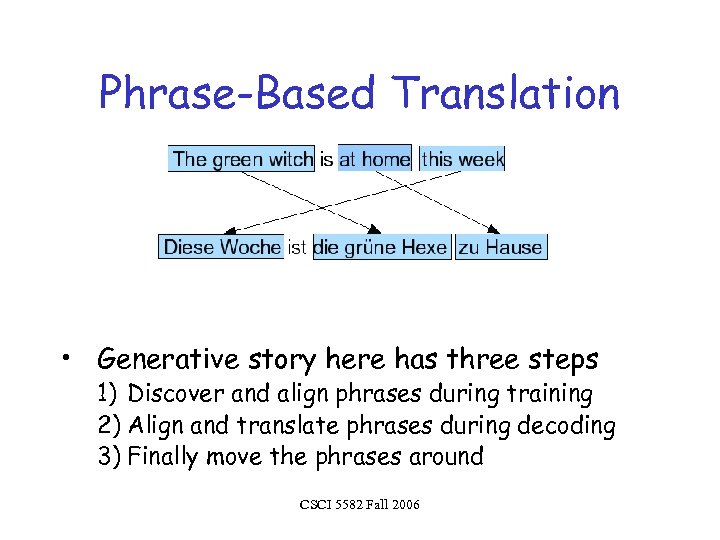 Phrase-Based Translation

The green witch is at home this week

Diese Woche ist die grüne Hexe zu Hause

• Generative story here has three steps
1) Discover and align phrases during training
2) Align and translate phrases during decoding
3) Finally move the phrases around

CSCI 5582 Fall 2006